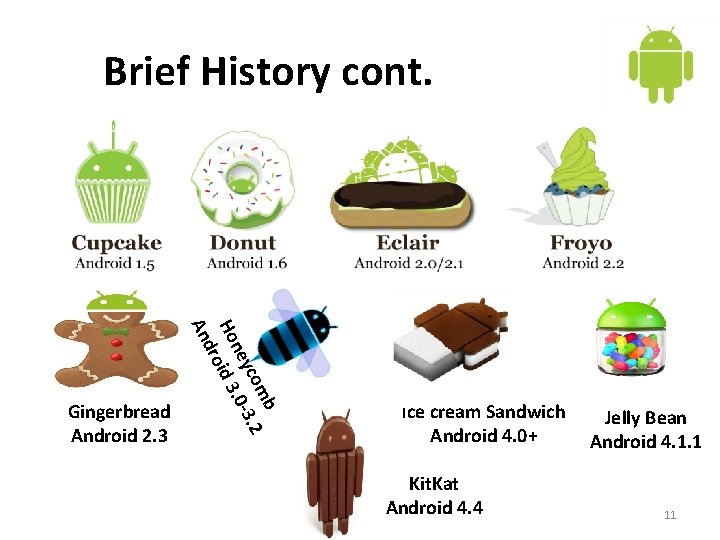 Brief History cont.

Cupcake
Android 1.5

Donut
Android 1.6

Eclair
Android 2.0/2.1

Froyo
Android 2.2

Gingerbread
Android 2.3

Honeycomb
Android 3.0-3.2

Ice cream Sandwich
Android 4.0+

Jelly Bean
Android 4.1.1

KitKat
Android 4.4

11